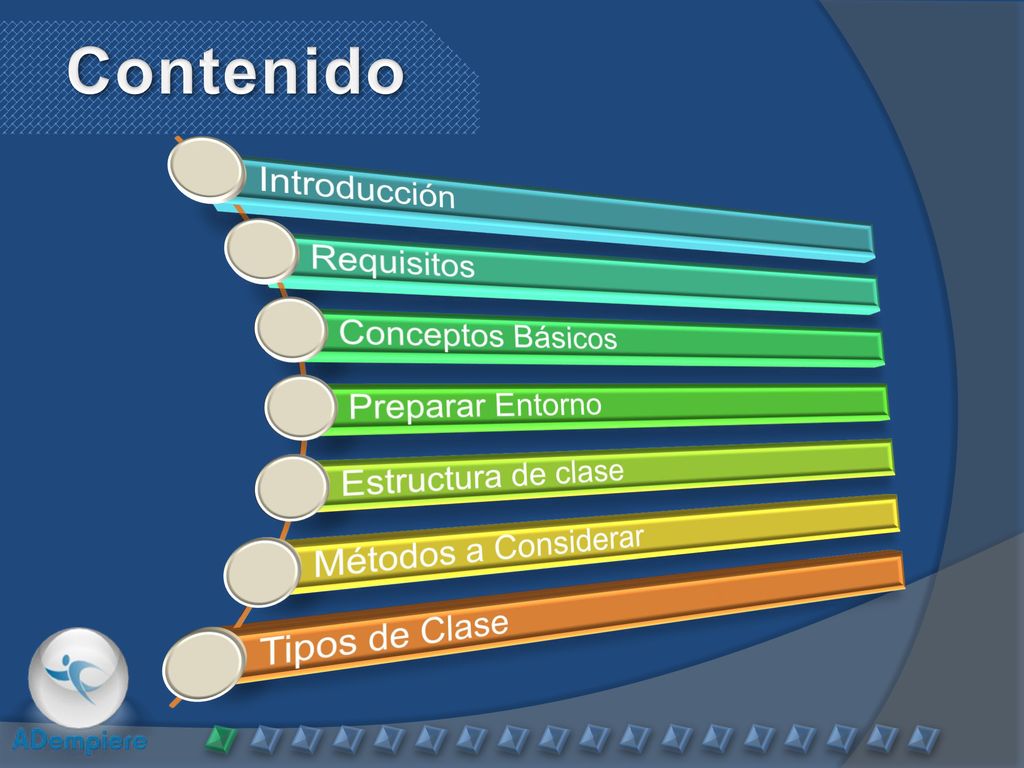 Contenido

Introducción

Requisitos

Conceptos Básicos

Preparar Entorno

Estructura de clase

Métodos a Considerar

Tipos de Clase

ADempiere